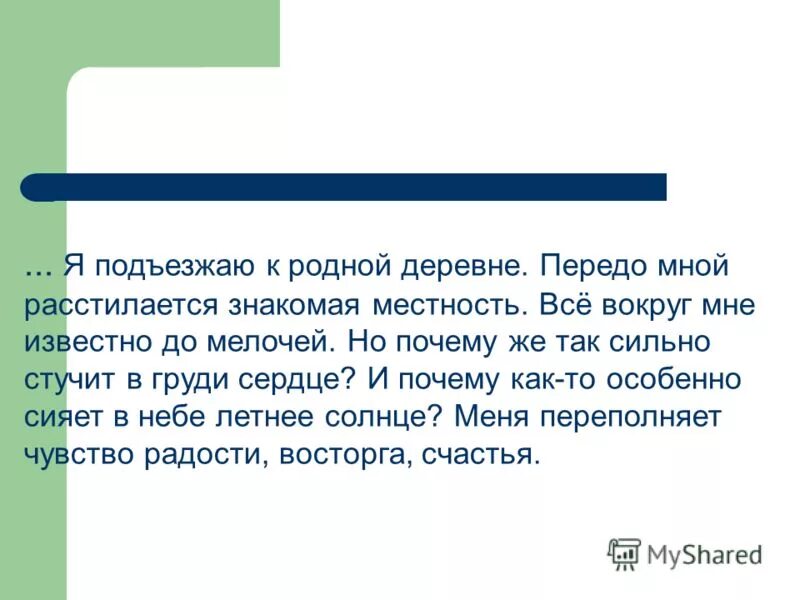 … Я подъезжаю к родной деревне. Передо мной расстилается знакомая местность. Всё вокруг мне известно до мелочей. Но почему же так сильно стучит в груди сердце? И почему как-то особенно сияет в небе летнее солнце? Меня переполняет чувство радости, восторга, счастья.

MyShared